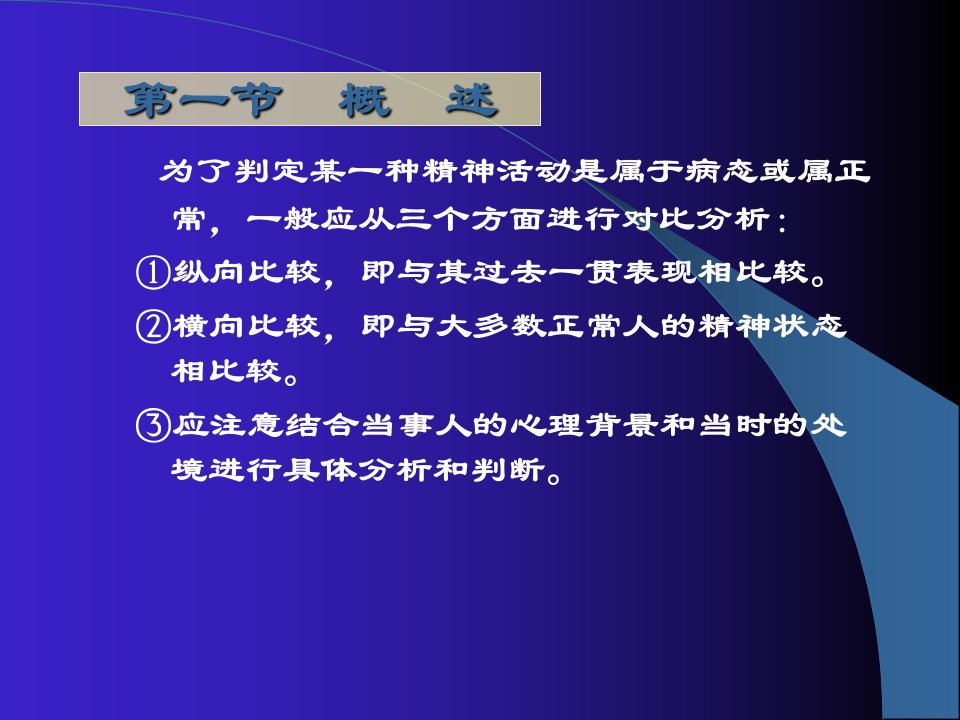 第一节 概 述

为了判定某一种精神活动是属于病态或属正常，一般应从三个方面进行对比分析：

①纵向比较，即与其过去一贯表现相比较。

②横向比较，即与大多数正常人的精神状态相比较。

③应注意结合当事人的心理背景和当时的处境进行具体分析和判断。